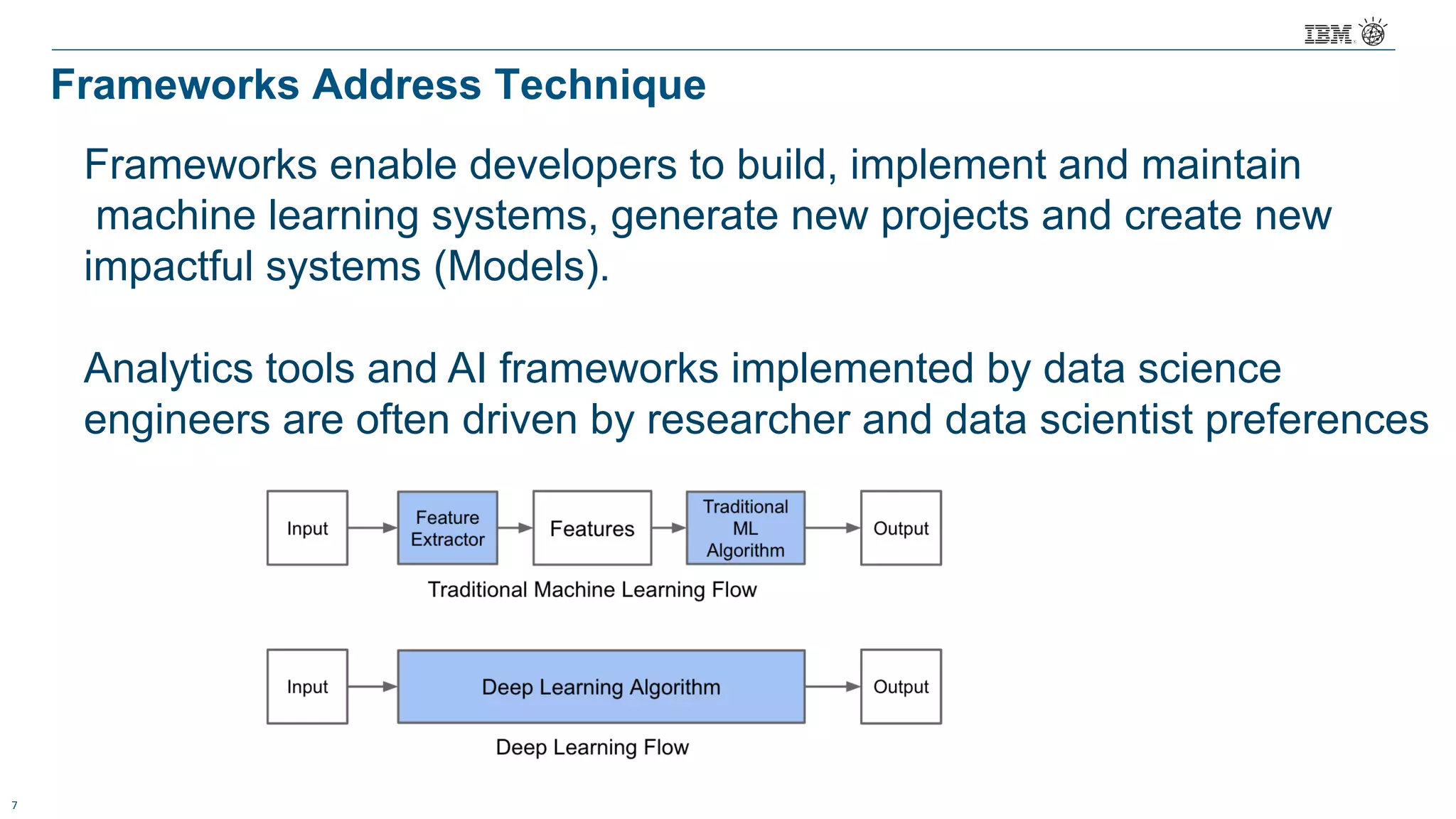 IBM

Frameworks Address Technique

Frameworks enable developers to build, implement and maintain machine learning systems, generate new projects and create new impactful systems (Models).

Analytics tools and AI frameworks implemented by data science engineers are often driven by researcher and data scientist preferences

Input
Feature Extractor
Features
Traditional ML Algorithm
Output
Traditional Machine Learning Flow

Input
Deep Learning Algorithm
Output
Deep Learning Flow

7